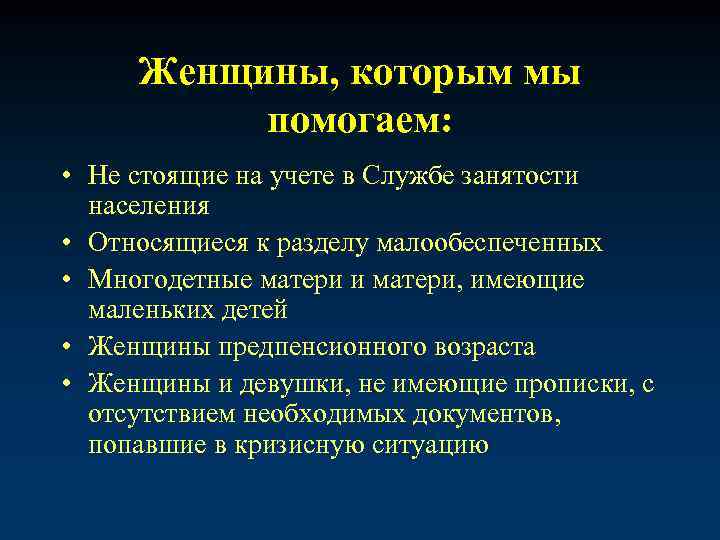 Женщины, которым мы помогаем:

• Не стоящие на учете в Службе занятости населения
• Относящиеся к разделу малообеспеченных
• Многодетные матери и матери, имеющие маленьких детей
• Женщины предпенсионного возраста
• Женщины и девушки, не имеющие прописки, с отсутствием необходимых документов, попавшие в кризисную ситуацию